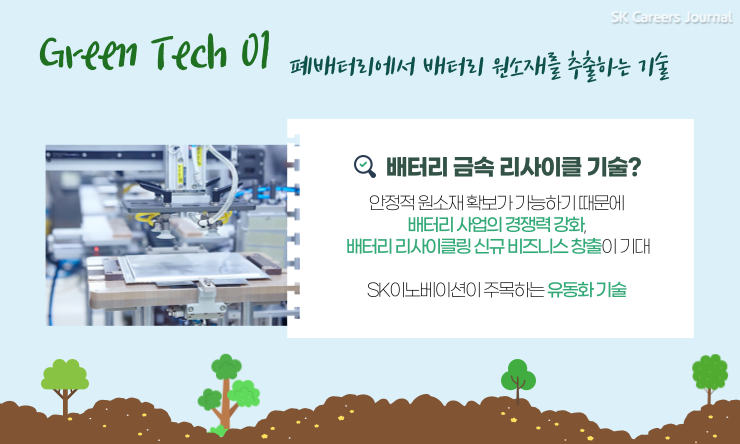 SK Careers Journal

Green Tech 01 폐배터리에서 배터리 원소재를 추출하는 기술

배터리 금속 리사이클 기술?

안정적 원소재 확보가 가능하기 때문에 배터리 사업의 경쟁력 강화, 배터리 리사이클링 신규 비즈니스 창출이 기대

SK이노베이션이 주목하는 유동화 기술